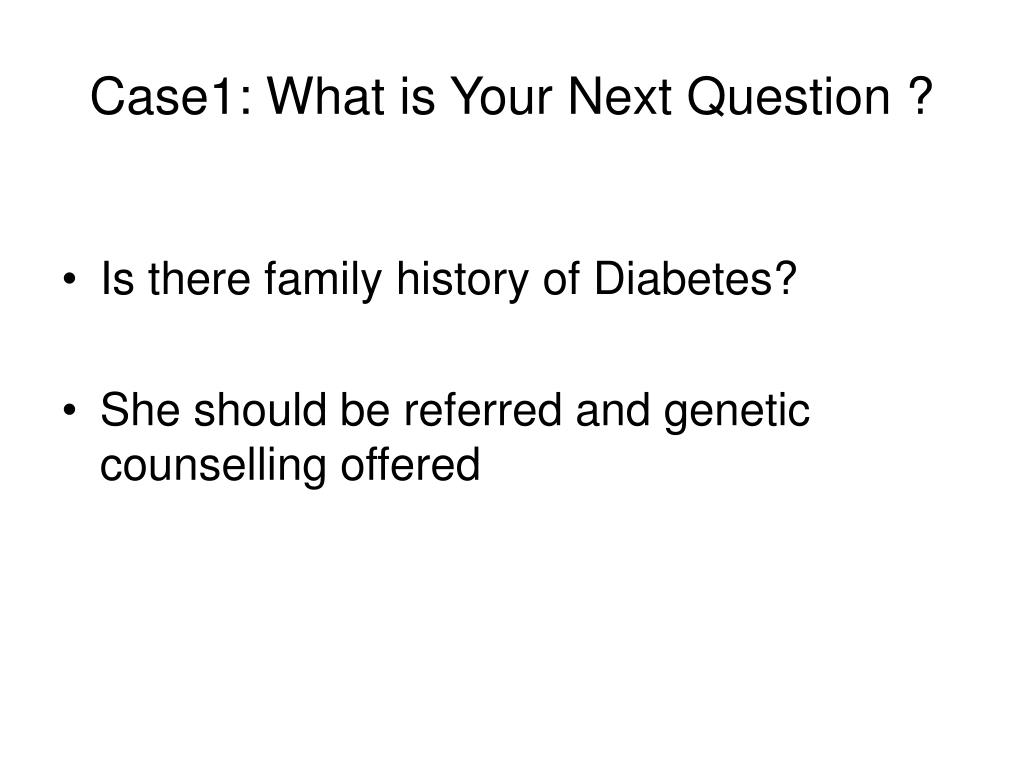 Case1: What is Your Next Question ?

• Is there family history of Diabetes?

• She should be referred and genetic counselling offered